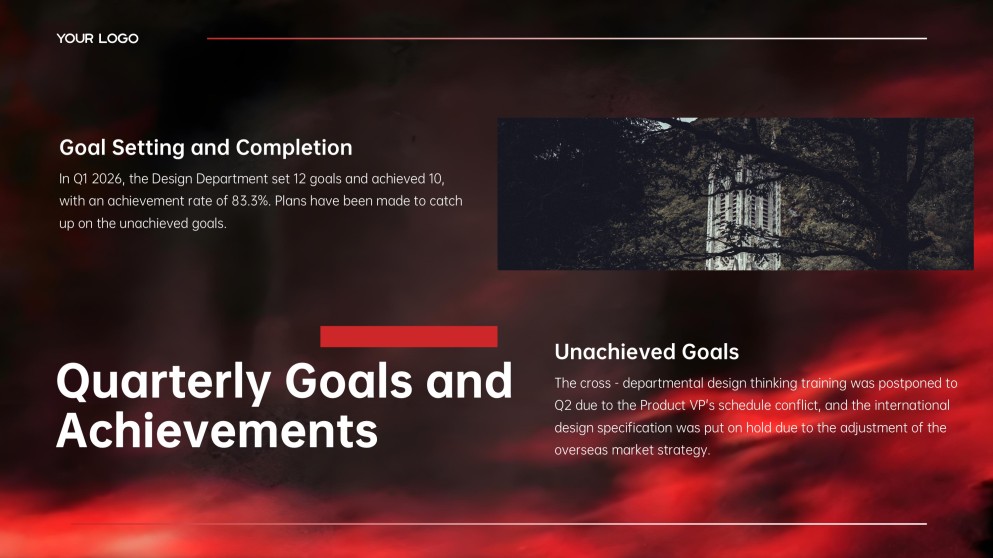 YOUR LOGO

Goal Setting and Completion

In Q1 2026, the Design Department set 12 goals and achieved 10, with an achievement rate of 83.3%. Plans have been made to catch up on the unachieved goals.

Quarterly Goals and Achievements

Unachieved Goals

The cross - departmental design thinking training was postponed to Q2 due to the Product VP's schedule conflict, and the international design specification was put on hold due to the adjustment of the overseas market strategy.